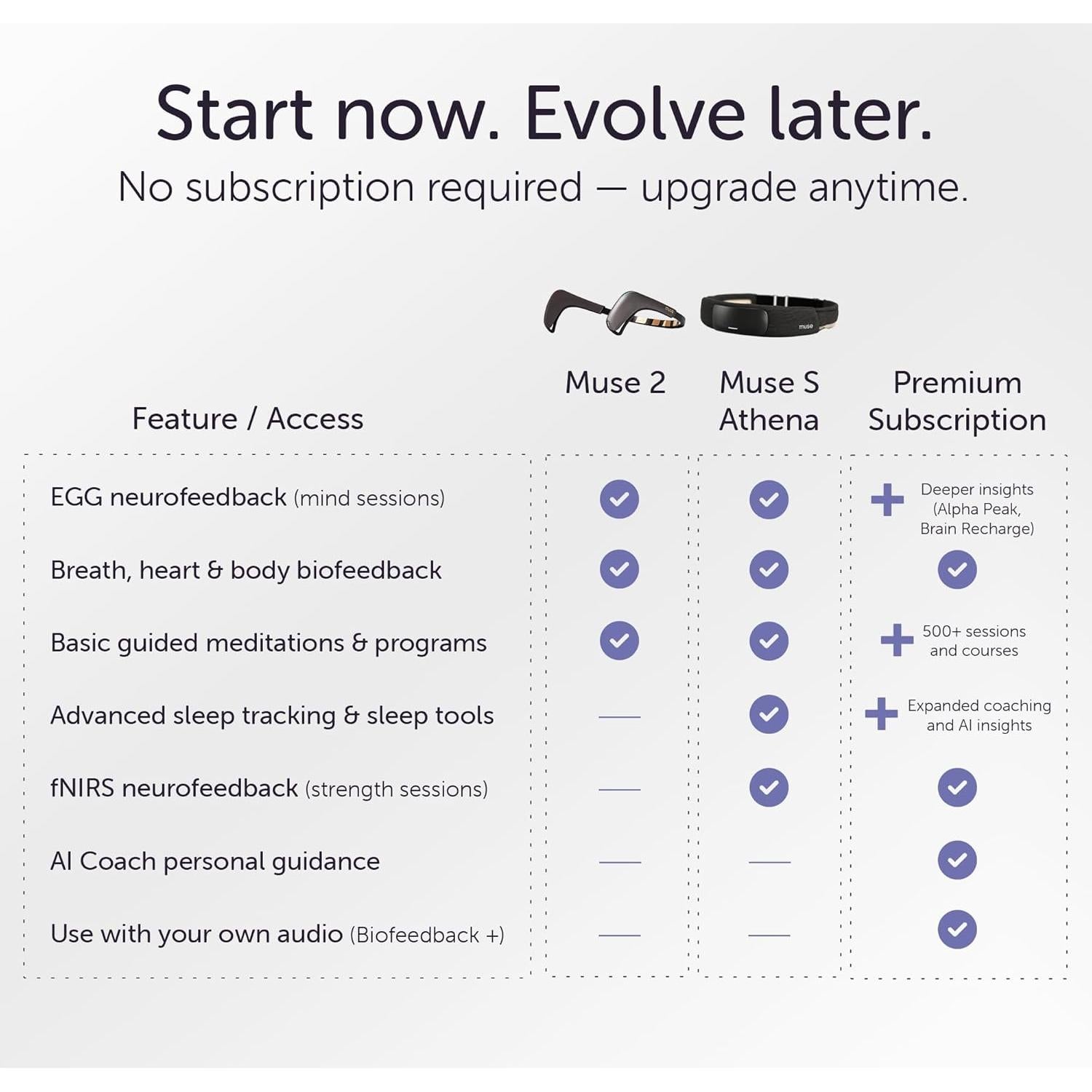 Start now. Evolve later.
No subscription required — upgrade anytime.

muse

| Feature / Access | Muse 2 | Muse S Athena | Premium Subscription |
|---|---|---|---|
| EGG neurofeedback (mind sessions) | ✓ | ✓ | + Deeper insights (Alpha Peak, Brain Recharge) |
| Breath, heart & body biofeedback | ✓ | ✓ | ✓ |
| Basic guided meditations & programs | ✓ | ✓ | + 500+ sessions and courses |
| Advanced sleep tracking & sleep tools | — | ✓ | + Expanded coaching and AI insights |
| fNIRS neurofeedback (strength sessions) | — | ✓ | ✓ |
| AI Coach personal guidance | — | — | ✓ |
| Use with your own audio (Biofeedback +) | — | — | ✓ |